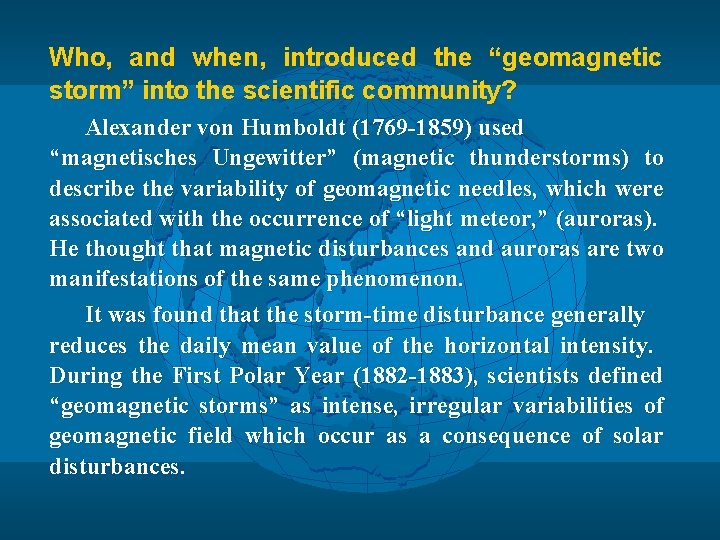 Who, and when, introduced the “geomagnetic storm” into the scientific community?

Alexander von Humboldt (1769-1859) used “magnetisches Ungewitter” (magnetic thunderstorms) to describe the variability of geomagnetic needles, which were associated with the occurrence of “light meteor,” (auroras). He thought that magnetic disturbances and auroras are two manifestations of the same phenomenon.

It was found that the storm-time disturbance generally reduces the daily mean value of the horizontal intensity. During the First Polar Year (1882-1883), scientists defined “geomagnetic storms” as intense, irregular variabilities of geomagnetic field which occur as a consequence of solar disturbances.